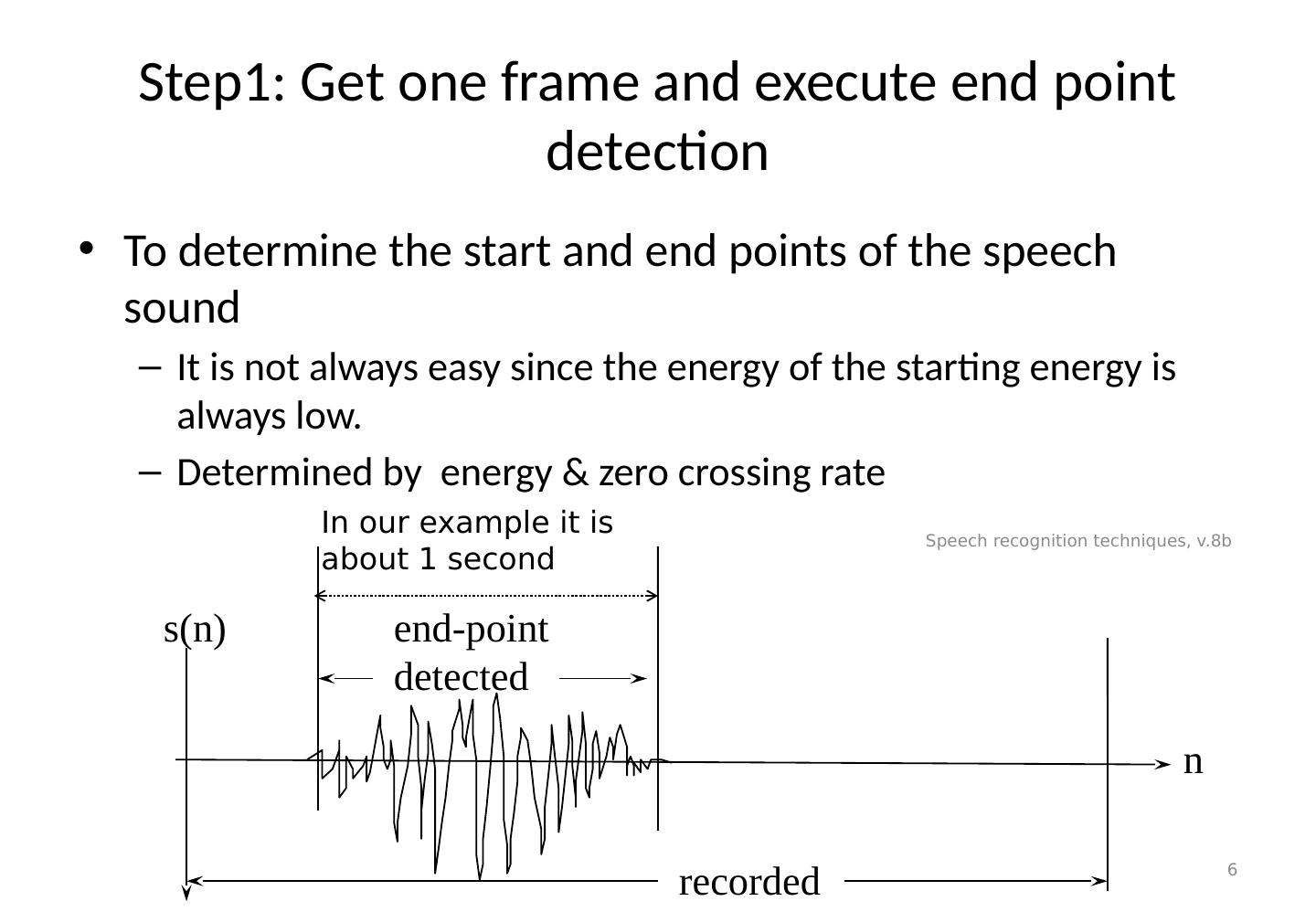 Step1: Get one frame and execute end point detection

• To determine the start and end points of the speech sound
– It is not always easy since the energy of the starting energy is always low.
– Determined by energy & zero crossing rate

In our example it is about 1 second

Speech recognition techniques, v.8b

s(n)

end-point detected

n

recorded

6